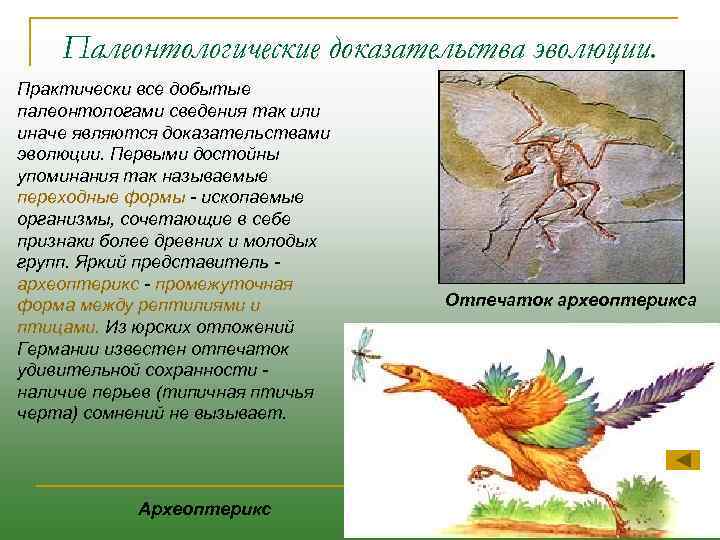 Палеонтологические доказательства эволюции.

Практически все добытые палеонтологами сведения так или иначе являются доказательствами эволюции. Первыми достойны упоминания так называемые переходные формы - ископаемые организмы, сочетающие в себе признаки более древних и молодых групп. Яркий представитель - археоптерикс - промежуточная форма между рептилиями и птицами. Из юрских отложений Германии известен отпечаток удивительной сохранности - наличие перьев (типичная птичья черта) сомнений не вызывает.

Отпечаток археоптерикса

Археоптерикс